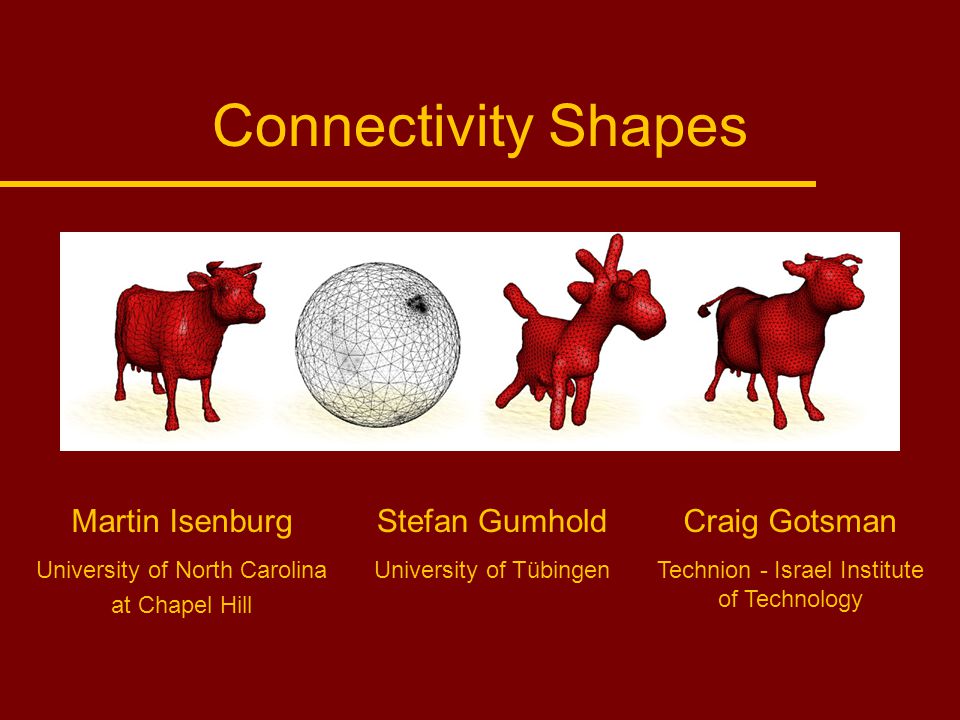 Connectivity Shapes

Martin Isenburg
University of North Carolina at Chapel Hill

Stefan Gumhold
University of Tübingen

Craig Gotsman
Technion - Israel Institute of Technology